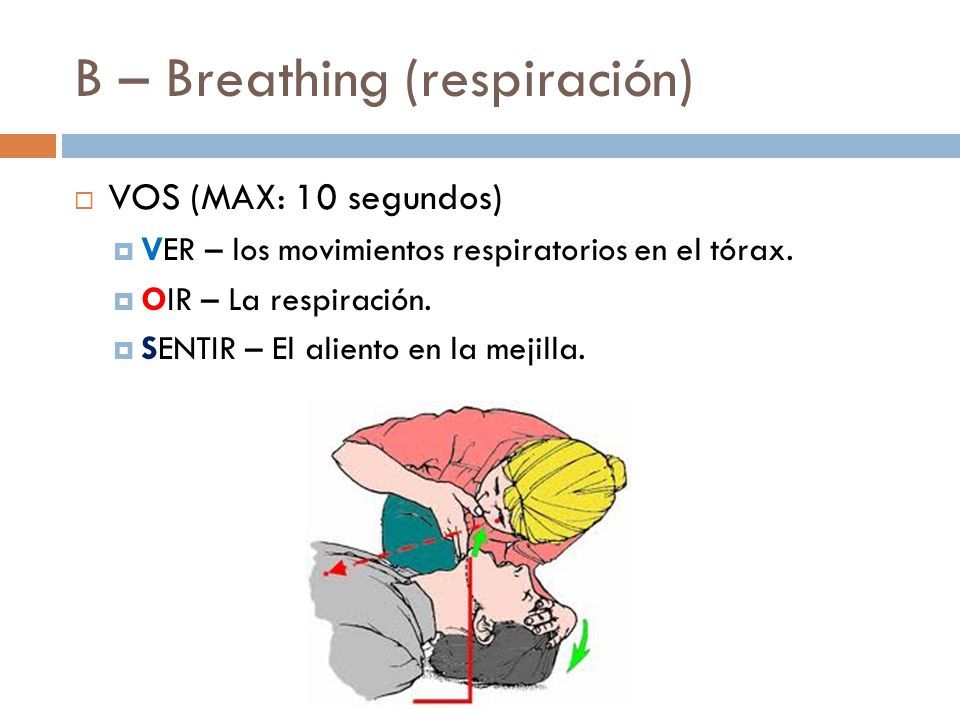 B – Breathing (respiración)

VOS (MAX: 10 segundos)

VER – los movimientos respiratorios en el tórax.

OIR – La respiración.

SENTIR – El aliento en la mejilla.